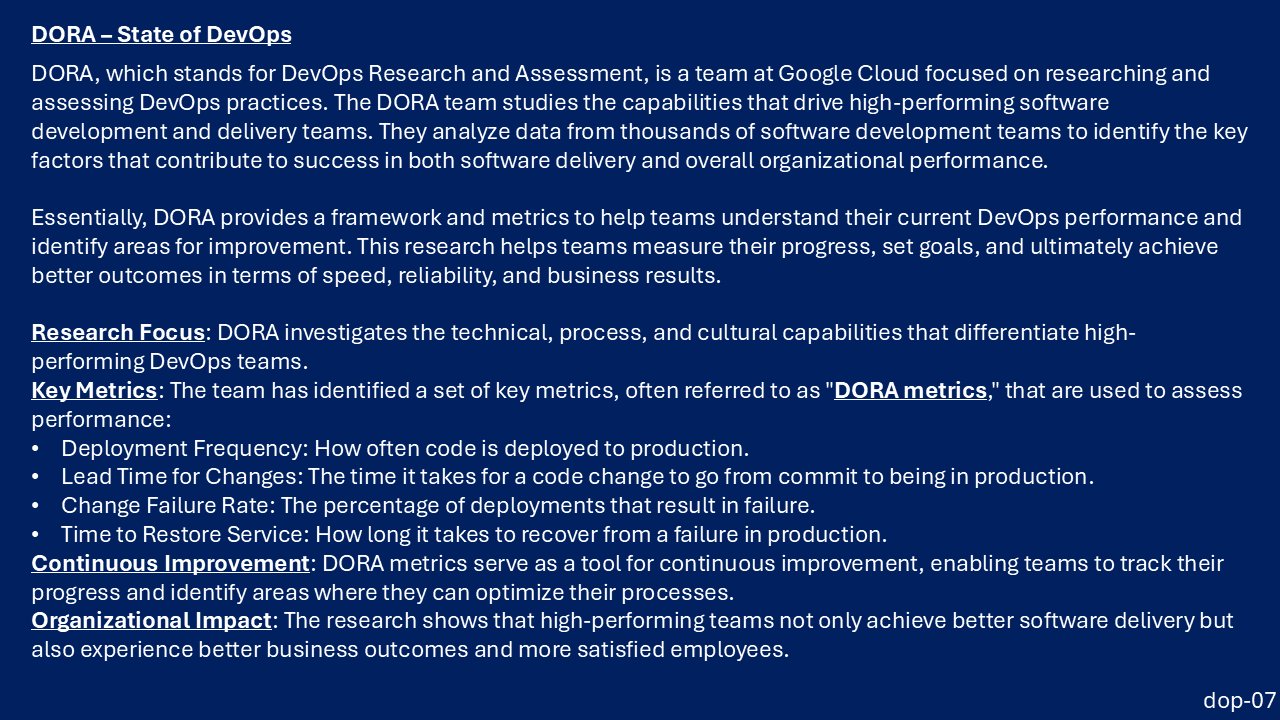 DORA – State of DevOps

DORA, which stands for DevOps Research and Assessment, is a team at Google Cloud focused on researching and assessing DevOps practices. The DORA team studies the capabilities that drive high-performing software development and delivery teams. They analyze data from thousands of software development teams to identify the key factors that contribute to success in both software delivery and overall organizational performance.

Essentially, DORA provides a framework and metrics to help teams understand their current DevOps performance and identify areas for improvement. This research helps teams measure their progress, set goals, and ultimately achieve better outcomes in terms of speed, reliability, and business results.

Research Focus: DORA investigates the technical, process, and cultural capabilities that differentiate high-performing DevOps teams.
Key Metrics: The team has identified a set of key metrics, often referred to as "DORA metrics," that are used to assess performance:
• Deployment Frequency: How often code is deployed to production.
• Lead Time for Changes: The time it takes for a code change to go from commit to being in production.
• Change Failure Rate: The percentage of deployments that result in failure.
• Time to Restore Service: How long it takes to recover from a failure in production.
Continuous Improvement: DORA metrics serve as a tool for continuous improvement, enabling teams to track their progress and identify areas where they can optimize their processes.
Organizational Impact: The research shows that high-performing teams not only achieve better software delivery but also experience better business outcomes and more satisfied employees.

dop-07